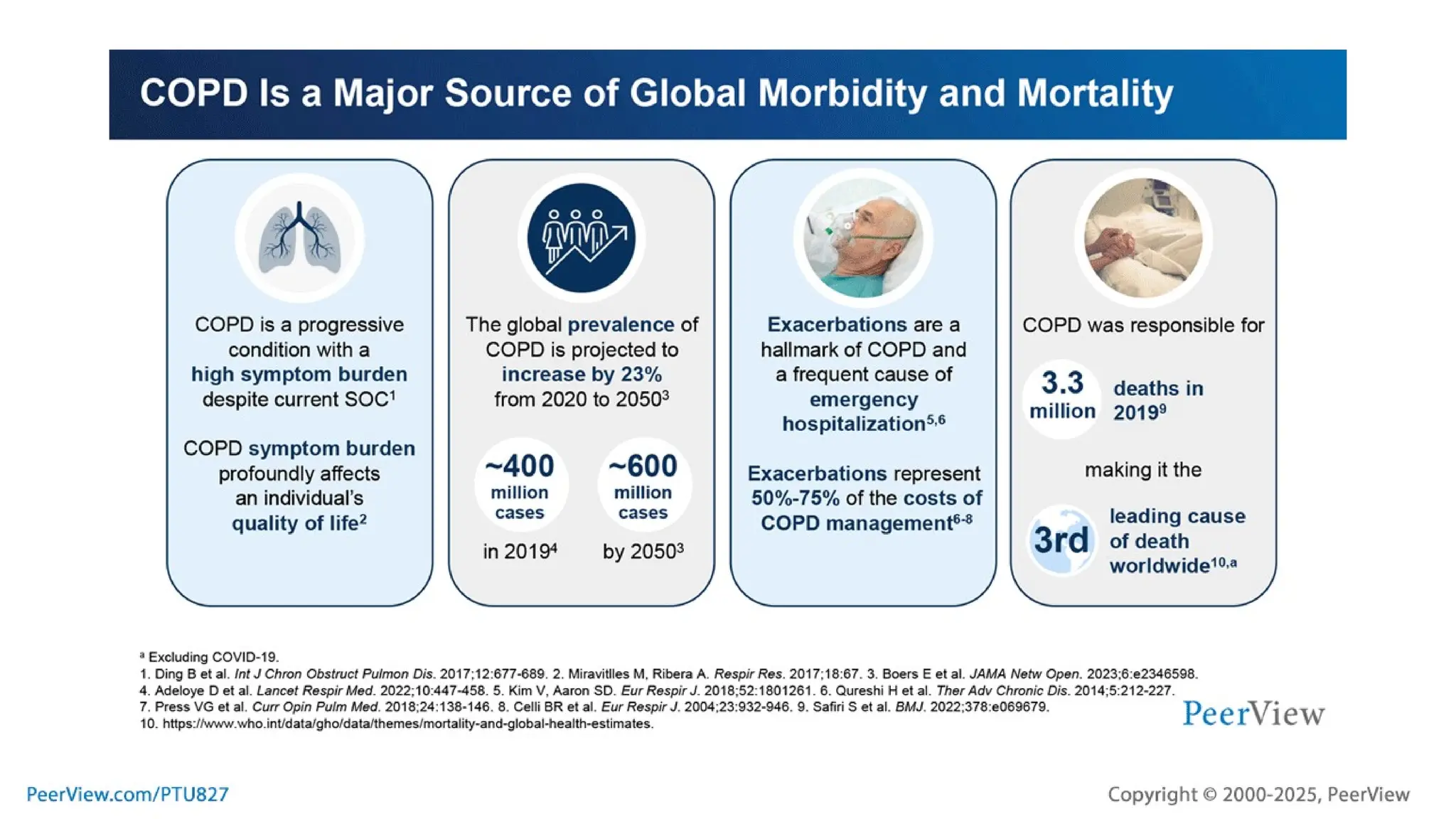 COPD Is a Major Source of Global Morbidity and Mortality

COPD is a progressive condition with a high symptom burden despite current SOC$^1$

COPD symptom burden profoundly affects an individual's quality of life$^2$

The global prevalence of COPD is projected to increase by 23% from 2020 to 2050$^3$

~400 million cases in 2019$^4$

~600 million cases by 2050$^3$

Exacerbations are a hallmark of COPD and a frequent cause of emergency hospitalization$^{5,6}$

Exacerbations represent 50%-75% of the costs of COPD management$^{6-8}$

COPD was responsible for

3.3 million deaths in 2019$^9$

making it the

3rd leading cause of death worldwide$^{10,a}$

$^a$ Excluding COVID-19.
1. Ding B et al. Int J Chron Obstruct Pulmon Dis. 2017;12:677-689. 2. Miravitlles M, Ribera A. Respir Res. 2017;18:67. 3. Boers E et al. JAMA Netw Open. 2023;6:e2346598.
4. Adeloye D et al. Lancet Respir Med. 2022;10:447-458. 5. Kim V, Aaron SD. Eur Respir J. 2018;52:1801261. 6. Qureshi H et al. Ther Adv Chronic Dis. 2014;5:212-227.
7. Press VG et al. Curr Opin Pulm Med. 2018;24:138-146. 8. Celli BR et al. Eur Respir J. 2004;23:932-946. 9. Safiri S et al. BMJ. 2022;378:e069679.
10. https://www.who.int/data/gho/data/themes/mortality-and-global-health-estimates.

PeerView

PeerView.com/PTU827

Copyright © 2000-2025, PeerView